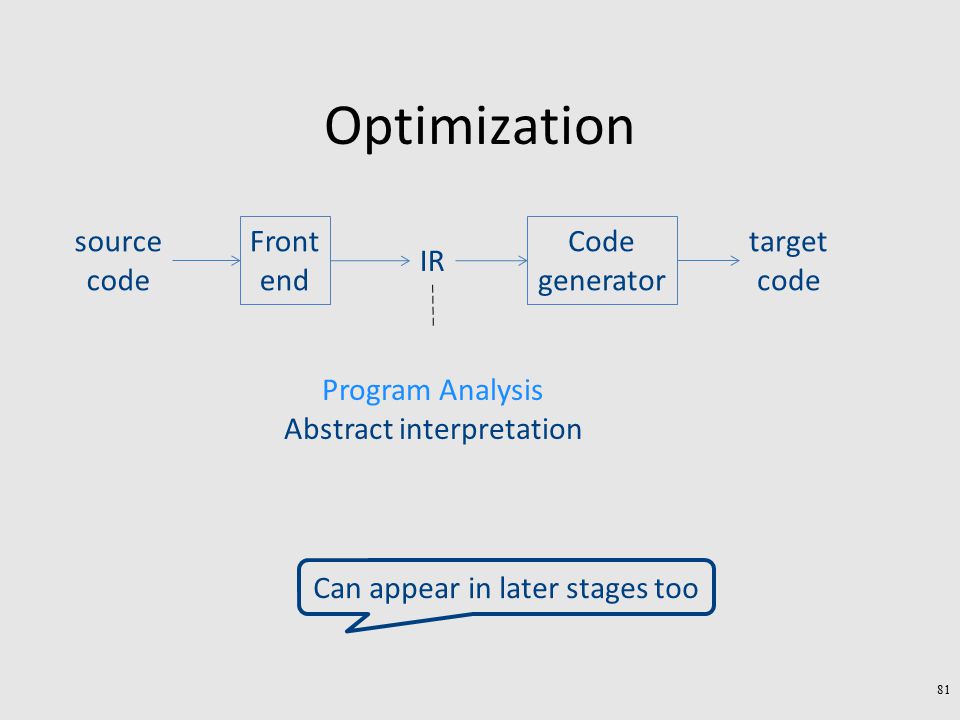 Optimization

source code

Front end

IR

Code generator

target code

Program Analysis
Abstract interpretation

Can appear in later stages too

81